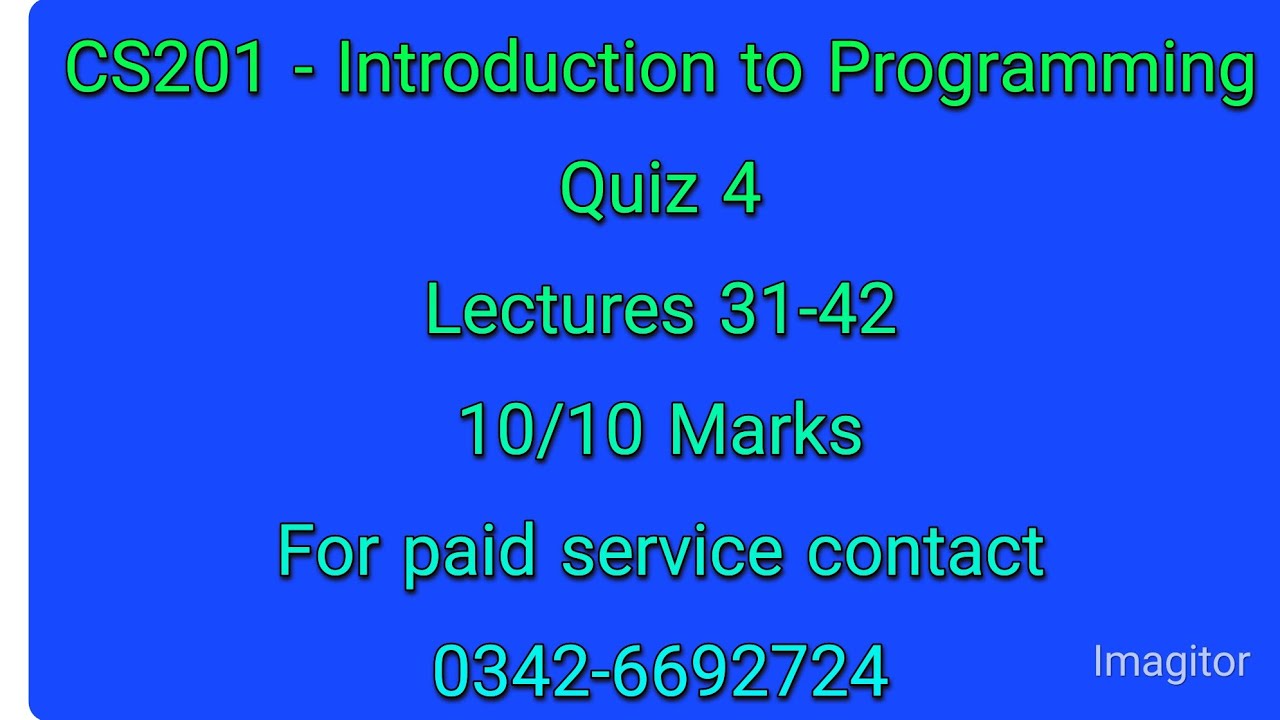 CS201 - Introduction to Programming

Quiz 4

Lectures 31-42

10/10 Marks

For paid service contact

0342-6692724

Imagitor